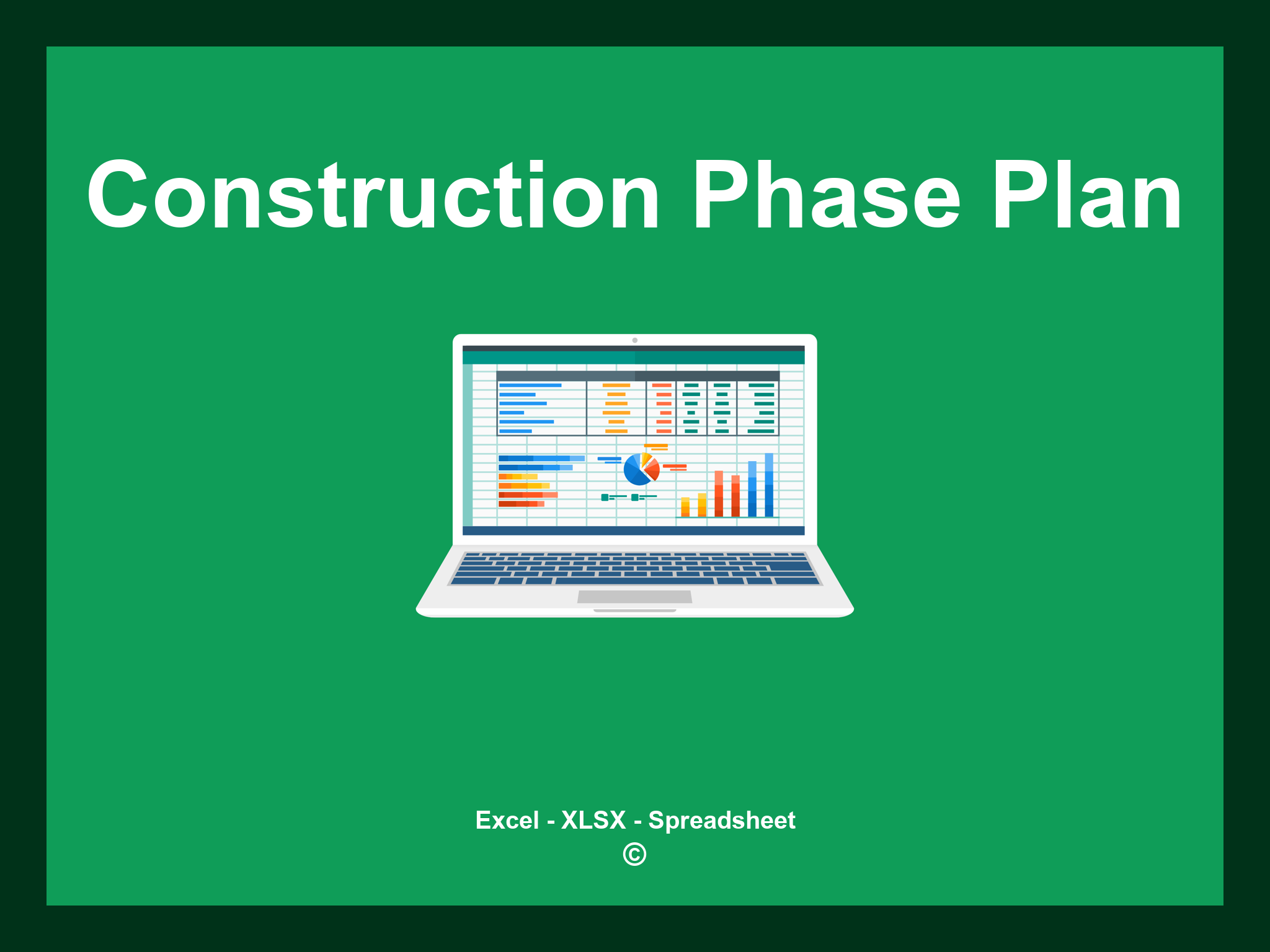 Construction Phase Plan

Excel - XLSX - Spreadsheet
©